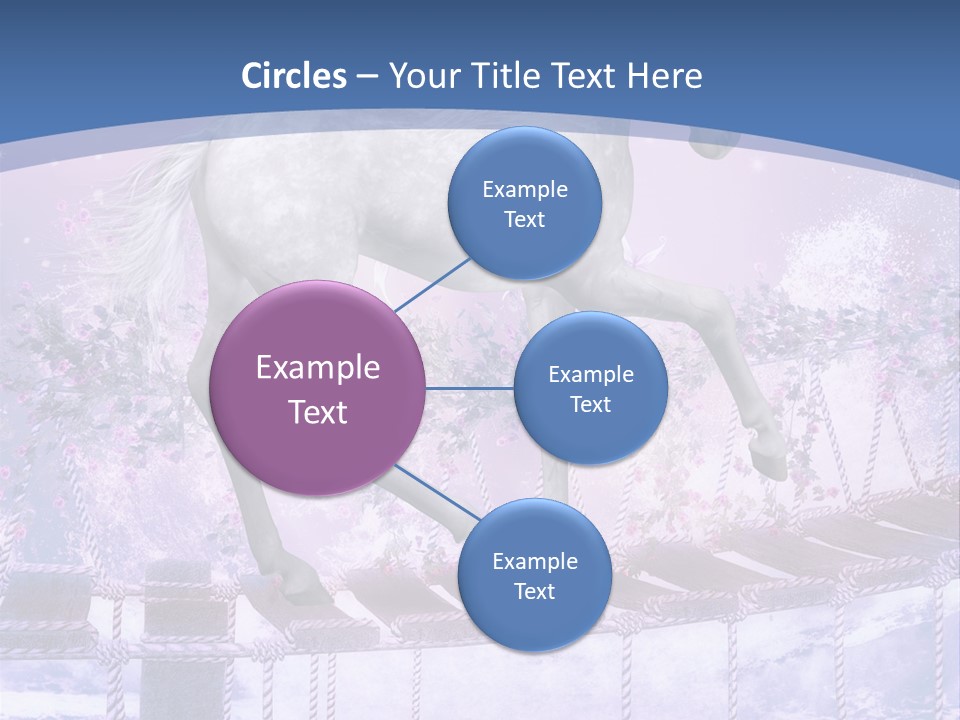 Circles – Your Title Text Here

Example Text

Example Text

Example Text

Example Text